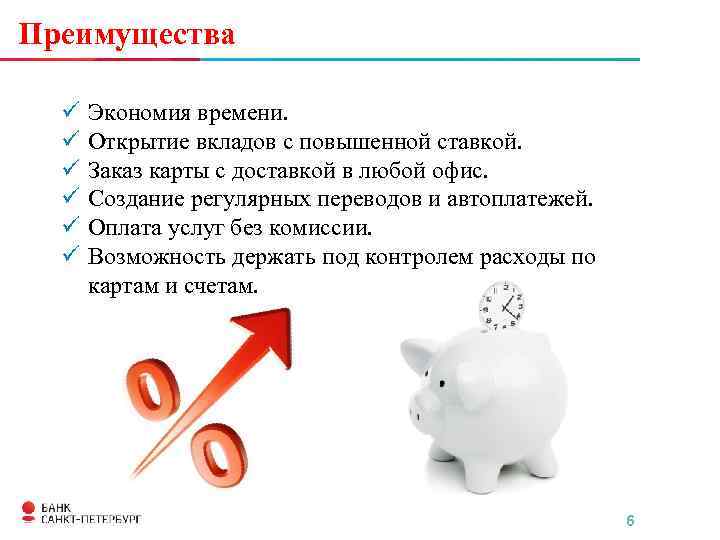 Преимущества

✓ Экономия времени.
✓ Открытие вкладов с повышенной ставкой.
✓ Заказ карты с доставкой в любой офис.
✓ Создание регулярных переводов и автоплатежей.
✓ Оплата услуг без комиссии.
✓ Возможность держать под контролем расходы по картам и счетам.

БАНК САНКТ-ПЕТЕРБУРГ

6